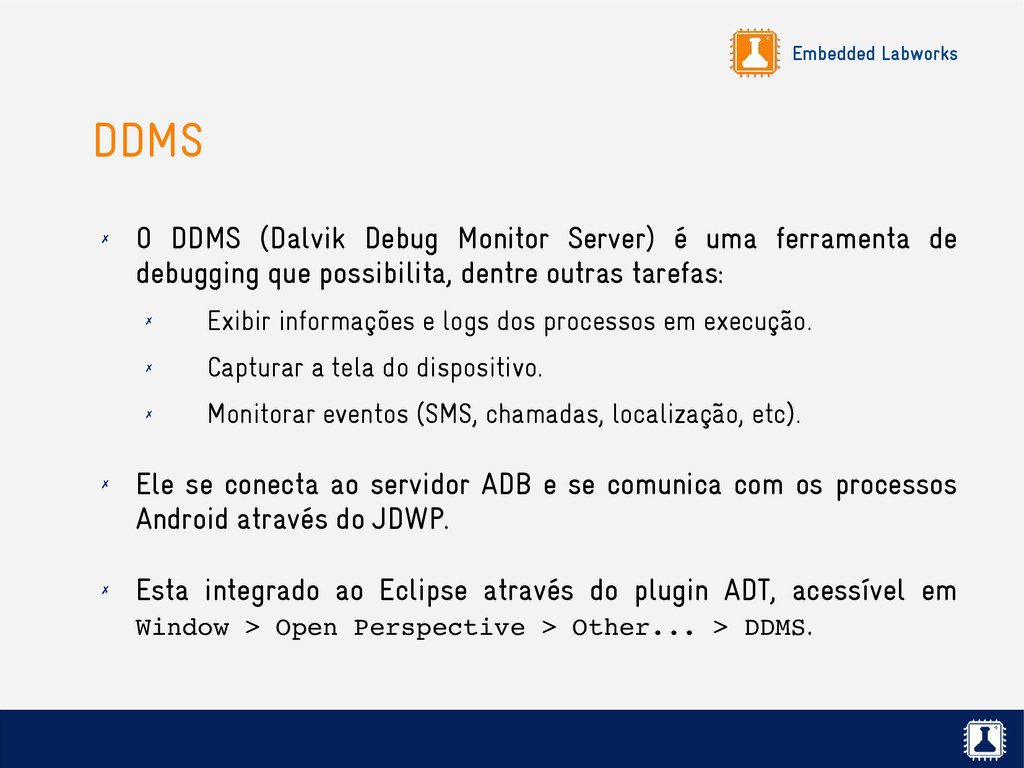 Embedded Labworks

DDMS

✗ O DDMS (Dalvik Debug Monitor Server) é uma ferramenta de debugging que possibilita, dentre outras tarefas:

✗ Exibir informações e logs dos processos em execução.

✗ Capturar a tela do dispositivo.

✗ Monitorar eventos (SMS, chamadas, localização, etc).

✗ Ele se conecta ao servidor ADB e se comunica com os processos Android através do JDWP.

✗ Esta integrado ao Eclipse através do plugin ADT, acessível em Window > Open Perspective > Other... > DDMS.